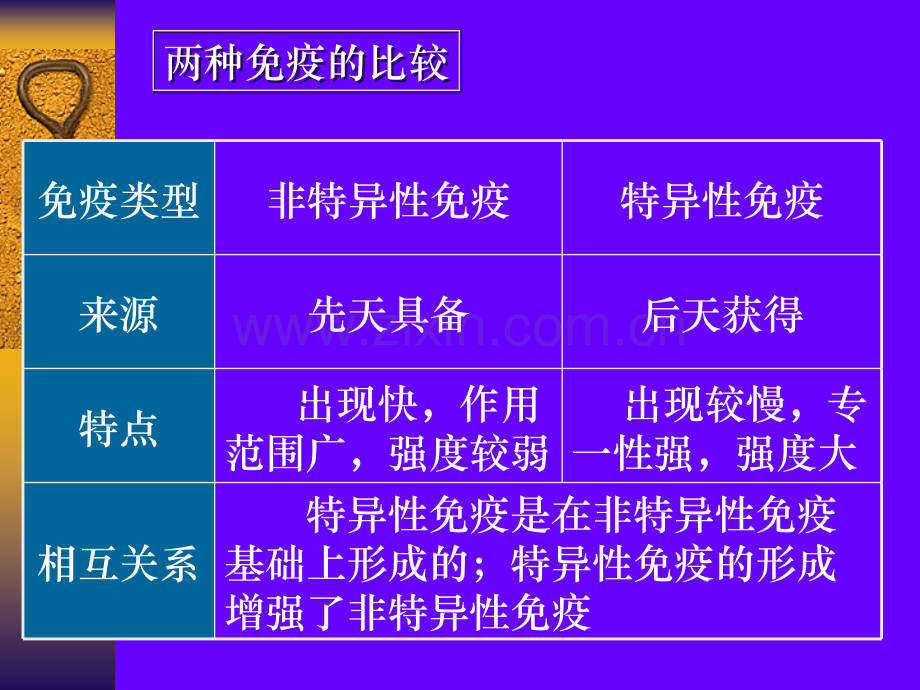 两种免疫的比较

| 免疫类型 | 非特异性免疫 | 特异性免疫 |
|---|---|---|
| 来源 | 先天具备 | 后天获得 |
| 特点 | 出现快，作用范围广，强度较弱 | 出现较慢，专一性强，强度大 |
| 相互关系 | 特异性免疫是在非特异性免疫基础上形成的；特异性免疫的形成增强了非特异性免疫 | |

www.zixin.com.cn